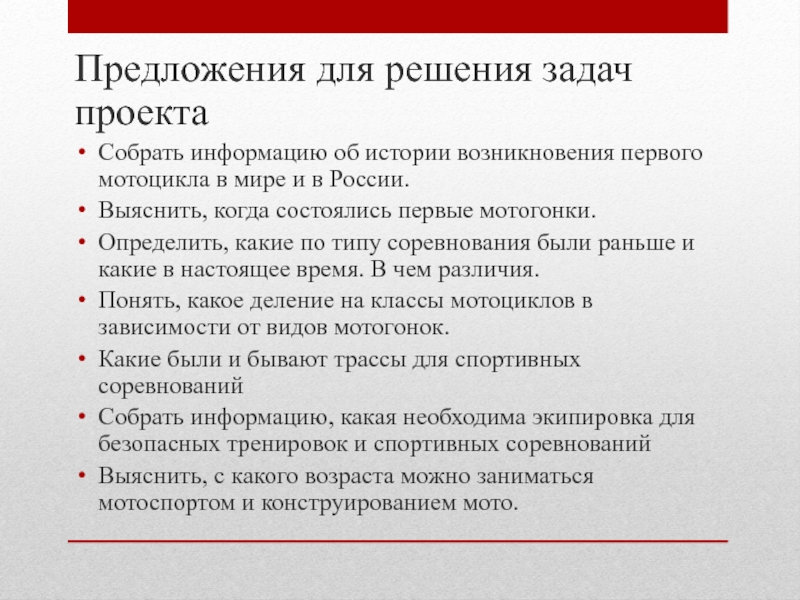 Предложения для решения задач проекта

• Собрать информацию об истории возникновения первого мотоцикла в мире и в России.
• Выяснить, когда состоялись первые мотогонки.
• Определить, какие по типу соревнования были раньше и какие в настоящее время. В чем различия.
• Понять, какое деление на классы мотоциклов в зависимости от видов мотогонок.
• Какие были и бывают трассы для спортивных соревнований
• Собрать информацию, какая необходима экипировка для безопасных тренировок и спортивных соревнований
• Выяснить, с какого возраста можно заниматься мотоспортом и конструированием мото.